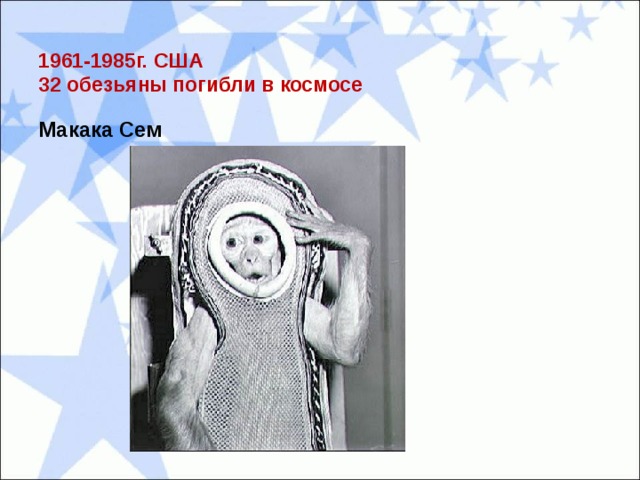 1961-1985г. США
32 обезьяны погибли в космосе

Макака Сем